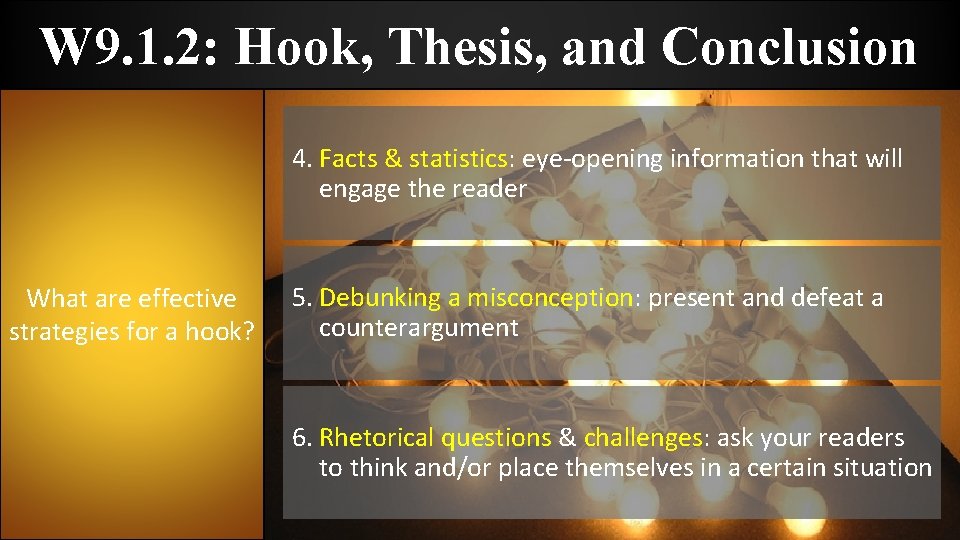 W9.1.2: Hook, Thesis, and Conclusion

What are effective strategies for a hook?

4. Facts & statistics: eye-opening information that will engage the reader

5. Debunking a misconception: present and defeat a counterargument

6. Rhetorical questions & challenges: ask your readers to think and/or place themselves in a certain situation